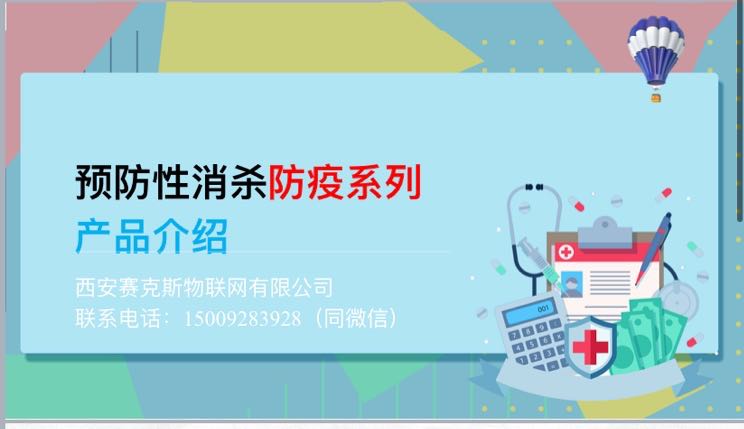 预防性消杀防疫系列

产品介绍

西安赛克斯物联网有限公司

联系电话：15009283928（同微信）

001